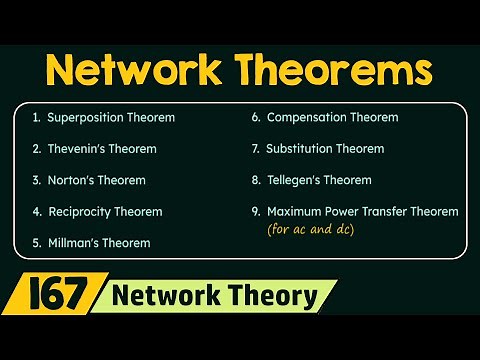 Network Theorems

1. Superposition Theorem
2. Thevenin's Theorem
3. Norton's Theorem
4. Reciprocity Theorem
5. Millman's Theorem

6. Compensation Theorem
7. Substitution Theorem
8. Tellegen's Theorem
9. Maximum Power Transfer Theorem (for ac and dc)

167 Network Theory